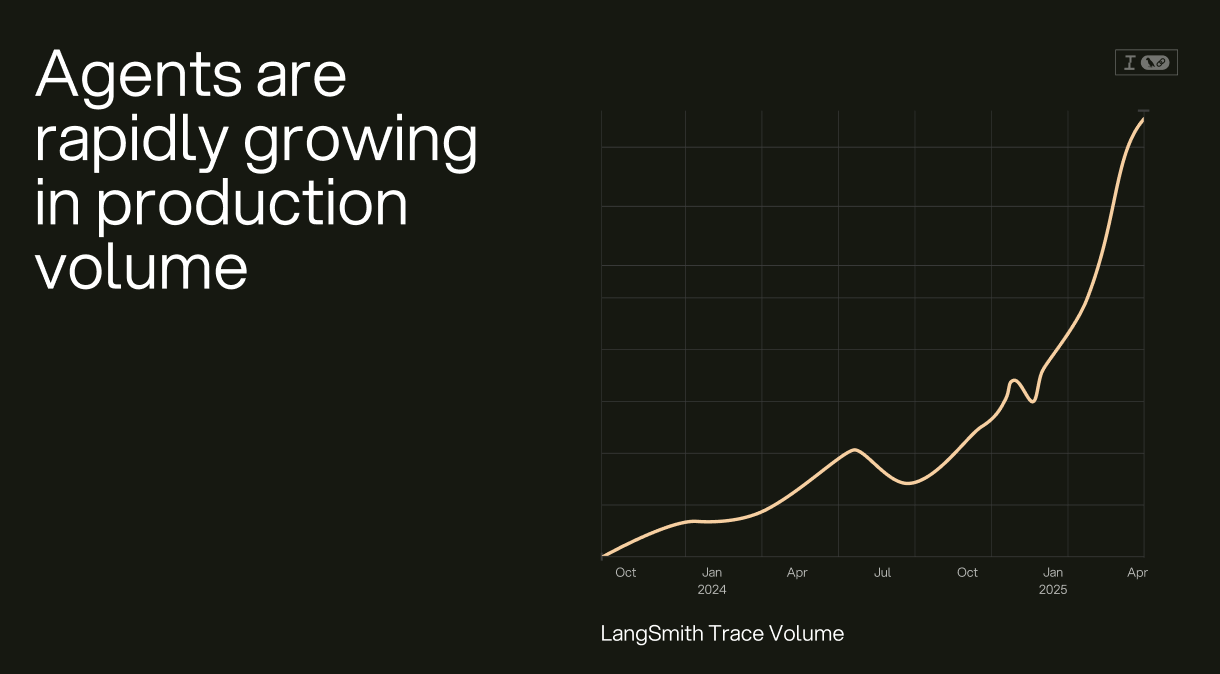 Agents are rapidly growing in production volume

Oct
Jan
2024
Apr
Jul
Oct
Jan
2025
Apr

LangSmith Trace Volume